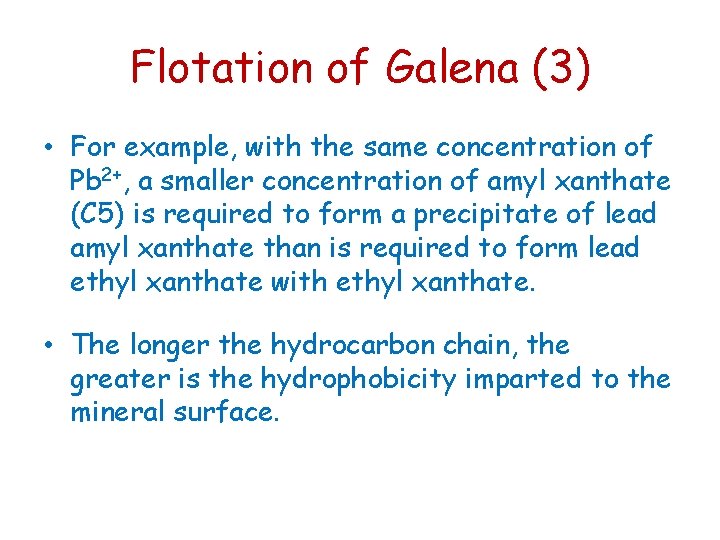 Flotation of Galena (3)

• For example, with the same concentration of $Pb^{2+}$, a smaller concentration of amyl xanthate (C5) is required to form a precipitate of lead amyl xanthate than is required to form lead ethyl xanthate with ethyl xanthate.

• The longer the hydrocarbon chain, the greater is the hydrophobicity imparted to the mineral surface.